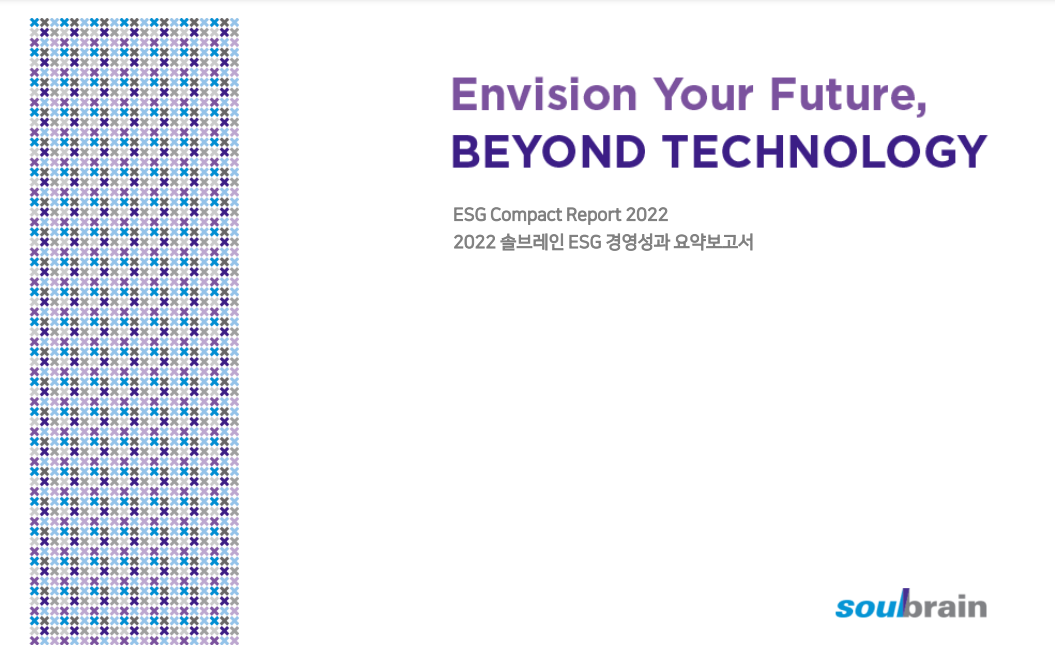 Envision Your Future,
BEYOND TECHNOLOGY

ESG Compact Report 2022
2022 솔브레인 ESG 경영성과 요약보고서

soulbrain